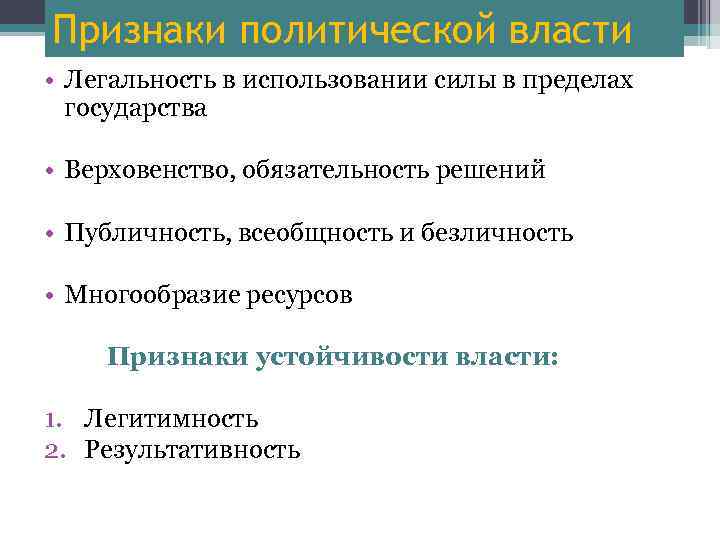 Признаки политической власти

• Легальность в использовании силы в пределах государства

• Верховенство, обязательность решений

• Публичность, всеобщность и безличность

• Многообразие ресурсов

Признаки устойчивости власти:

1. Легитимность
2. Результативность